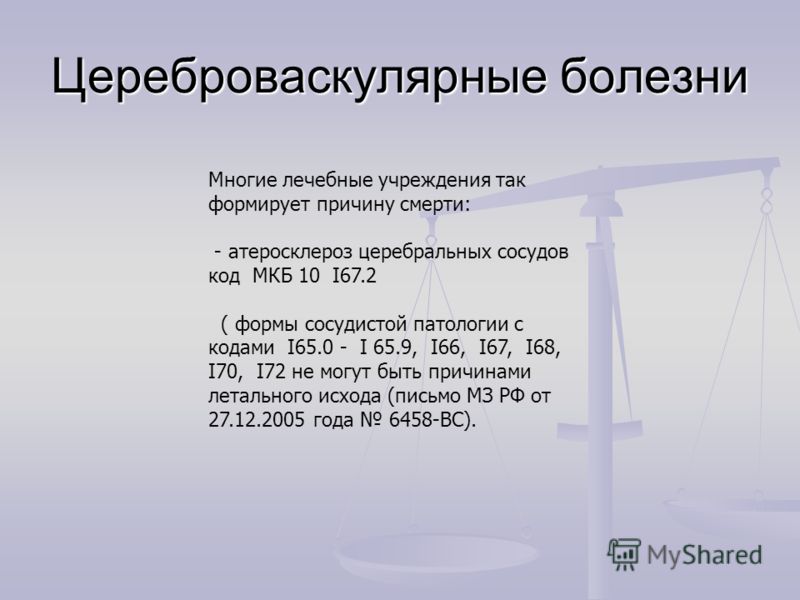 Цереброваскулярные болезни

Многие лечебные учреждения так формирует причину смерти:

- атеросклероз церебральных сосудов код МКБ 10 I67.2

( формы сосудистой патологии с кодами I65.0 - I 65.9, I66, I67, I68, I70, I72 не могут быть причинами летального исхода (письмо МЗ РФ от 27.12.2005 года № 6458-ВС).

MyShared